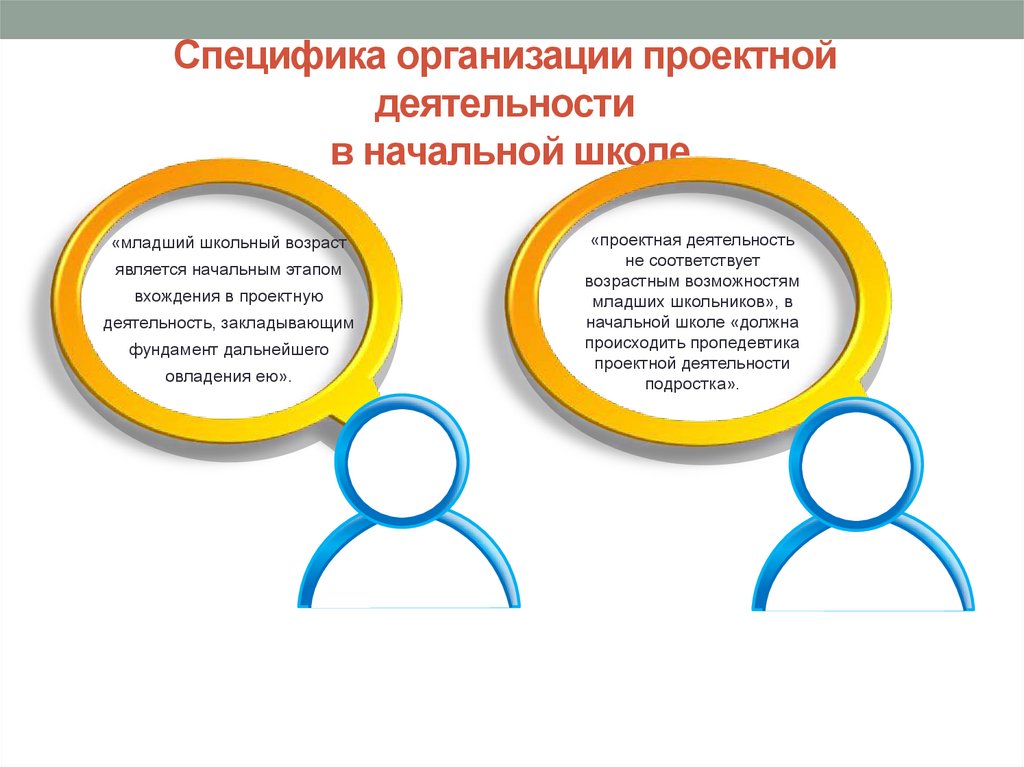 Специфика организации проектной деятельности
в начальной школе

«младший школьный возраст является начальным этапом вхождения в проектную деятельность, закладывающим фундамент дальнейшего овладения ею».

«проектная деятельность не соответствует возрастным возможностям младших школьников», в начальной школе «должна происходить пропедевтика проектной деятельности подростка».